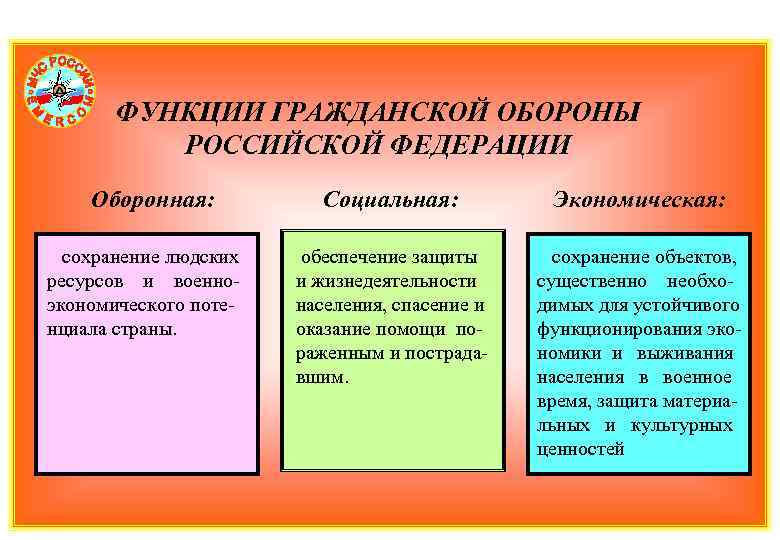 МЧС РОССИИ
EMERCOM

ФУНКЦИИ ГРАЖДАНСКОЙ ОБОРОНЫ РОССИЙСКОЙ ФЕДЕРАЦИИ

Оборонная:

сохранение людских ресурсов и военно-экономического потенциала страны.

Социальная:

обеспечение защиты и жизнедеятельности населения, спасение и оказание помощи пораженным и пострадавшим.

Экономическая:

сохранение объектов, существенно необходимых для устойчивого функционирования экономики и выживания населения в военное время, защита материальных и культурных ценностей